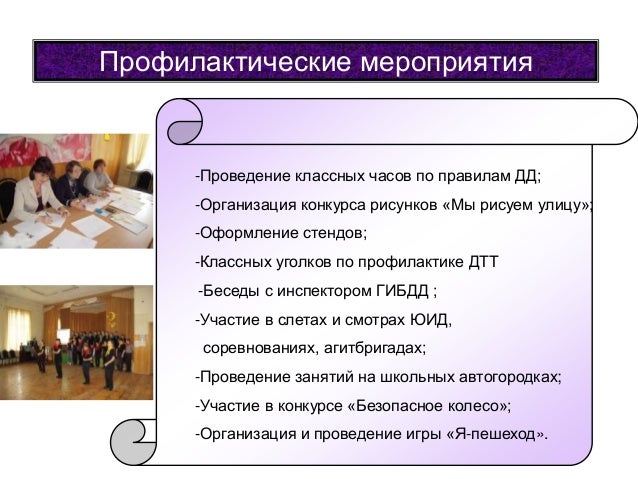 Профилактические мероприятия

-Проведение классных часов по правилам ДД;

-Организация конкурса рисунков «Мы рисуем улицу»;

-Оформление стендов;

-Классных уголков по профилактике ДТТ

-Беседы с инспектором ГИБДД ;

-Участие в слетах и смотрах ЮИД, соревнованиях, агитбригадах;

-Проведение занятий на школьных автогородках;

-Участие в конкурсе «Безопасное колесо»;

-Организация и проведение игры «Я-пешеход».